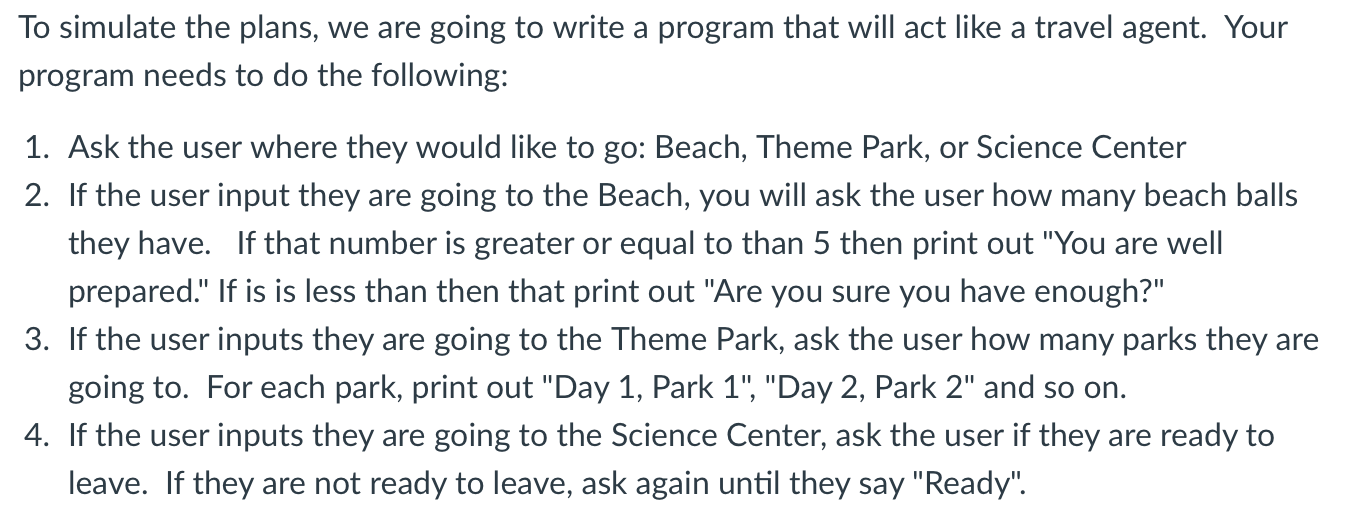 To simulate the plans, we are going to write a program that will act like a travel agent. Your program needs to do the following:

1. Ask the user where they would like to go: Beach, Theme Park, or Science Center
2. If the user input they are going to the Beach, you will ask the user how many beach balls they have. If that number is greater or equal to than 5 then print out "You are well prepared." If is is less than then that print out "Are you sure you have enough?"
3. If the user inputs they are going to the Theme Park, ask the user how many parks they are going to. For each park, print out "Day 1, Park 1", "Day 2, Park 2" and so on.
4. If the user inputs they are going to the Science Center, ask the user if they are ready to leave. If they are not ready to leave, ask again until they say "Ready".